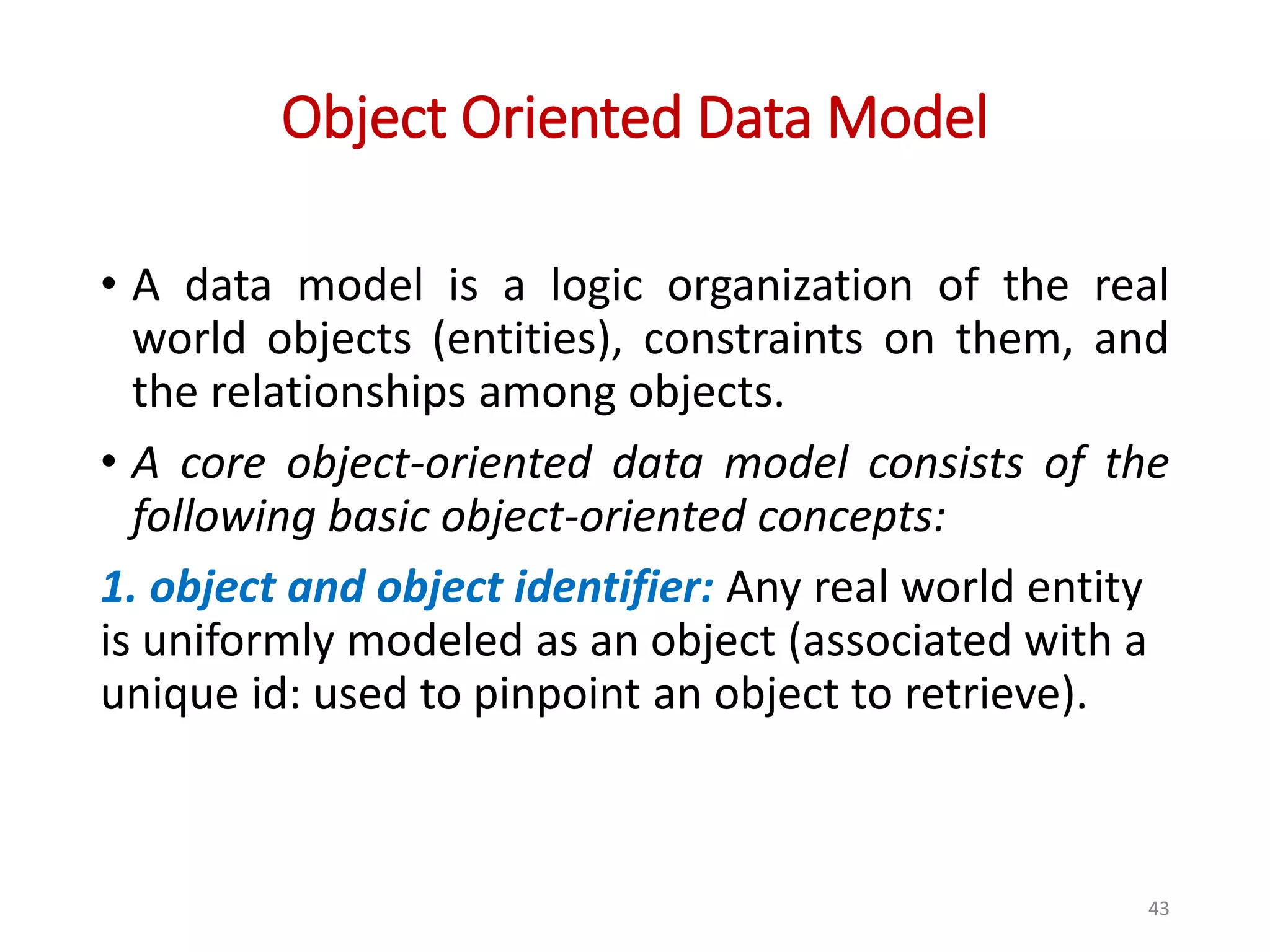 Object Oriented Data Model

• A data model is a logic organization of the real world objects (entities), constraints on them, and the relationships among objects.

• A core object-oriented data model consists of the following basic object-oriented concepts:

1. object and object identifier: Any real world entity is uniformly modeled as an object (associated with a unique id: used to pinpoint an object to retrieve).

43